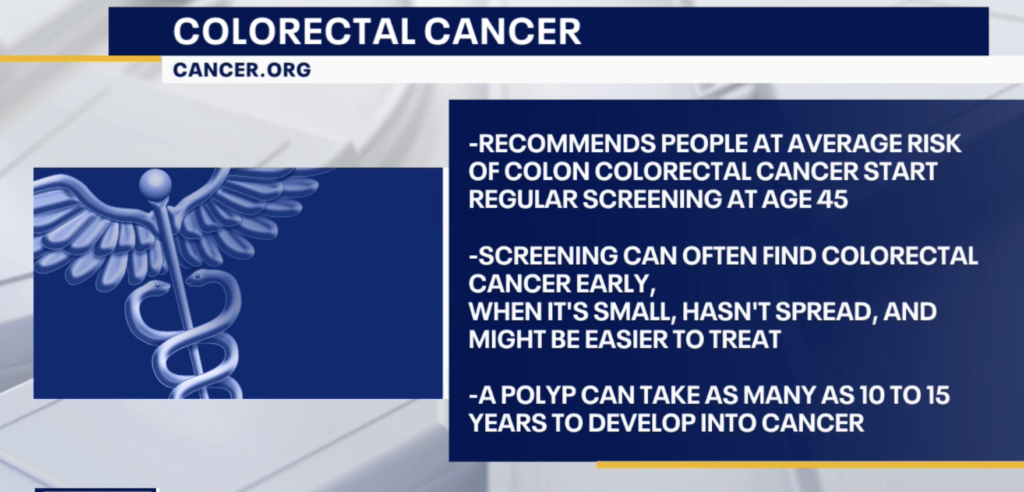 COLORECTAL CANCER

CANCER.ORG

-RECOMMENDS PEOPLE AT AVERAGE RISK OF COLON COLORECTAL CANCER START REGULAR SCREENING AT AGE 45

-SCREENING CAN OFTEN FIND COLORECTAL CANCER EARLY,
WHEN IT'S SMALL, HASN'T SPREAD, AND MIGHT BE EASIER TO TREAT

-A POLYP CAN TAKE AS MANY AS 10 TO 15 YEARS TO DEVELOP INTO CANCER